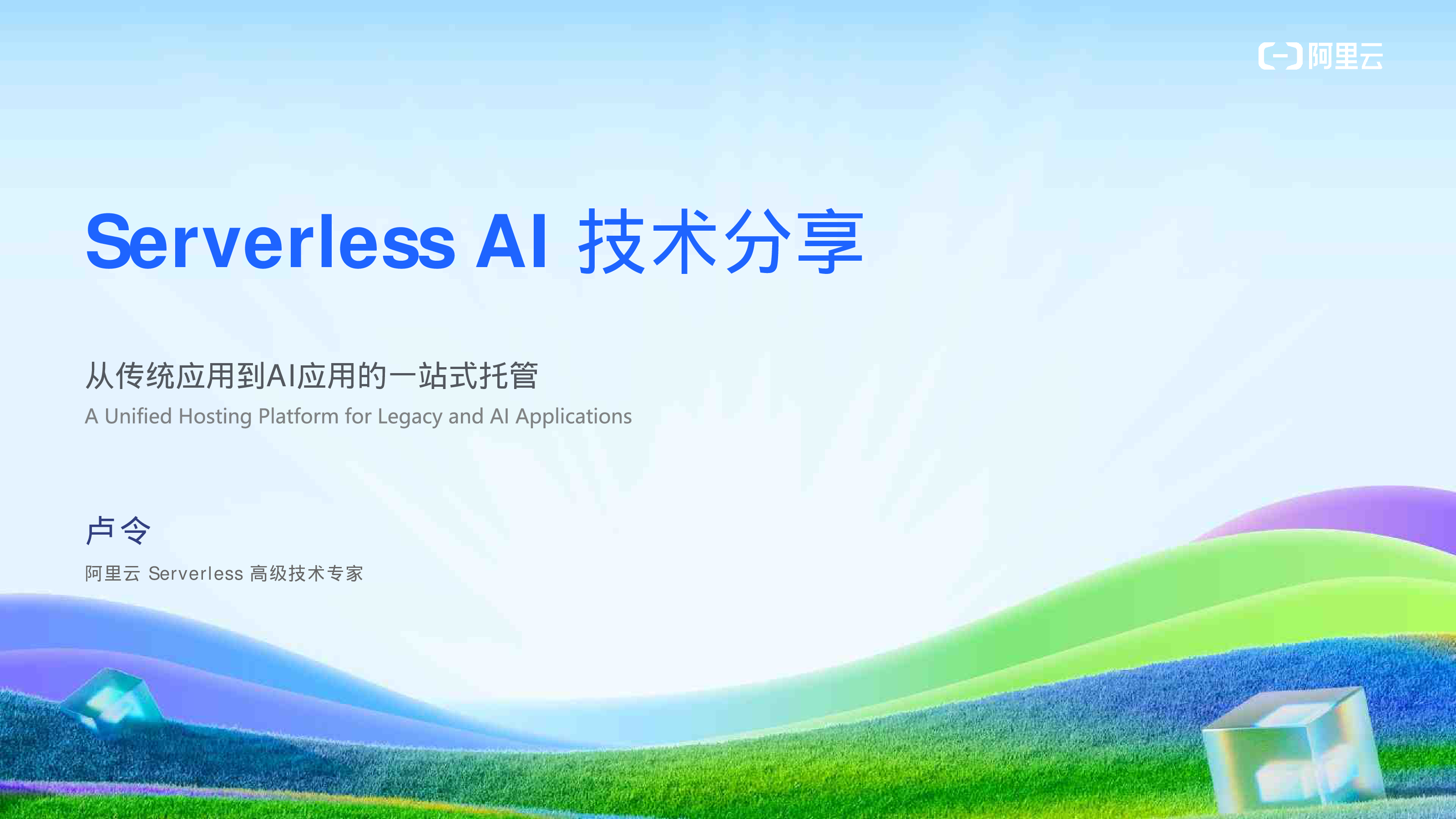 阿里云

Serverless AI 技术分享

从传统应用到AI应用的一站式托管
A Unified Hosting Platform for Legacy and AI Applications

卢令
阿里云 Serverless 高级技术专家